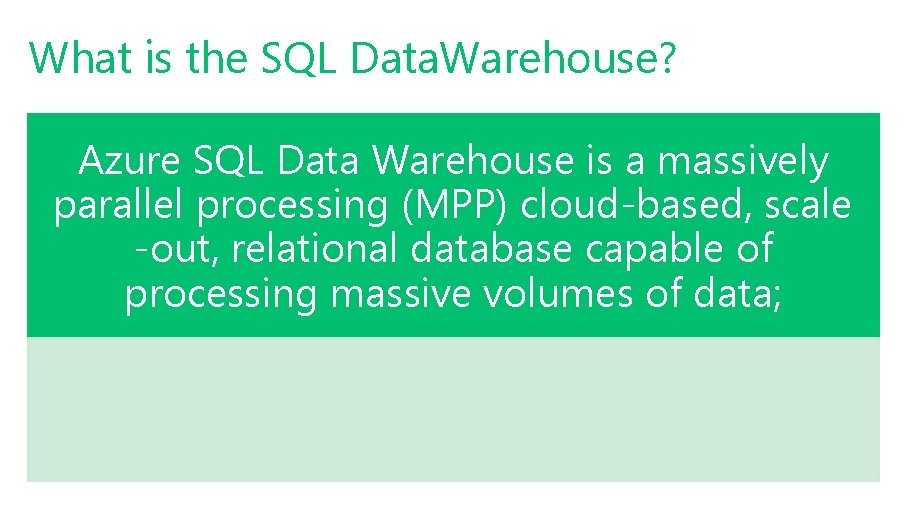 What is the SQL DataWarehouse?

Azure SQL Data Warehouse is a massively parallel processing (MPP) cloud-based, scale -out, relational database capable of processing massive volumes of data;